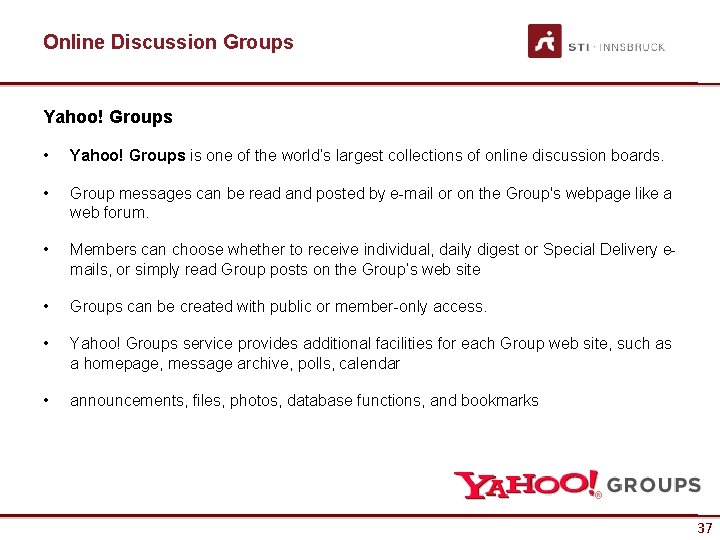 Online Discussion Groups

STI · INNSBRUCK

Yahoo! Groups

• Yahoo! Groups is one of the world's largest collections of online discussion boards.

• Group messages can be read and posted by e-mail or on the Group's webpage like a web forum.

• Members can choose whether to receive individual, daily digest or Special Delivery e-mails, or simply read Group posts on the Group's web site

• Groups can be created with public or member-only access.

• Yahoo! Groups service provides additional facilities for each Group web site, such as a homepage, message archive, polls, calendar

• announcements, files, photos, database functions, and bookmarks

YAHOO!® GROUPS

37